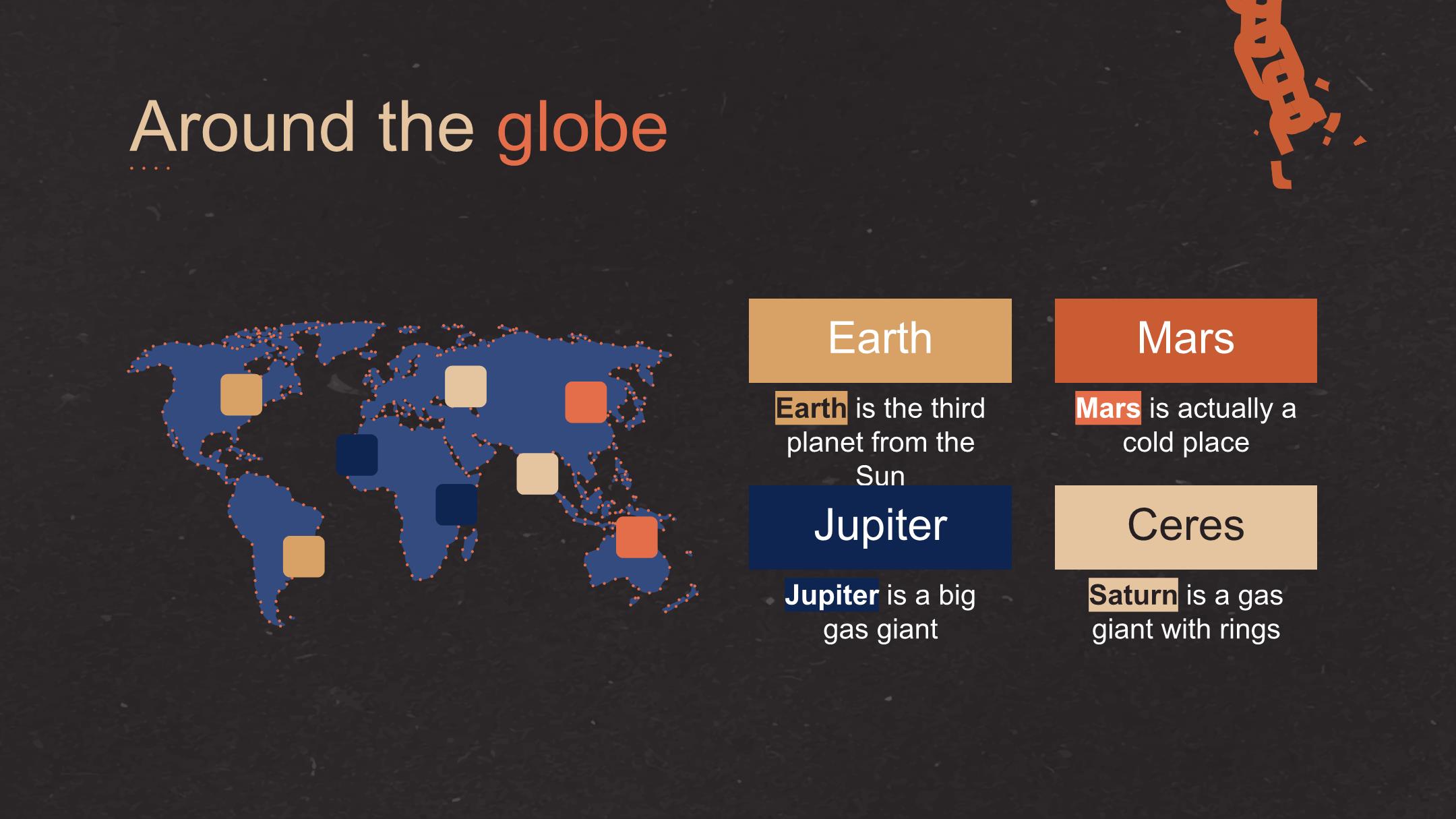 Around the globe

Earth

Earth is the third planet from the Sun

Mars

Mars is actually a cold place

Jupiter

Jupiter is a big gas giant

Ceres

Saturn is a gas giant with rings